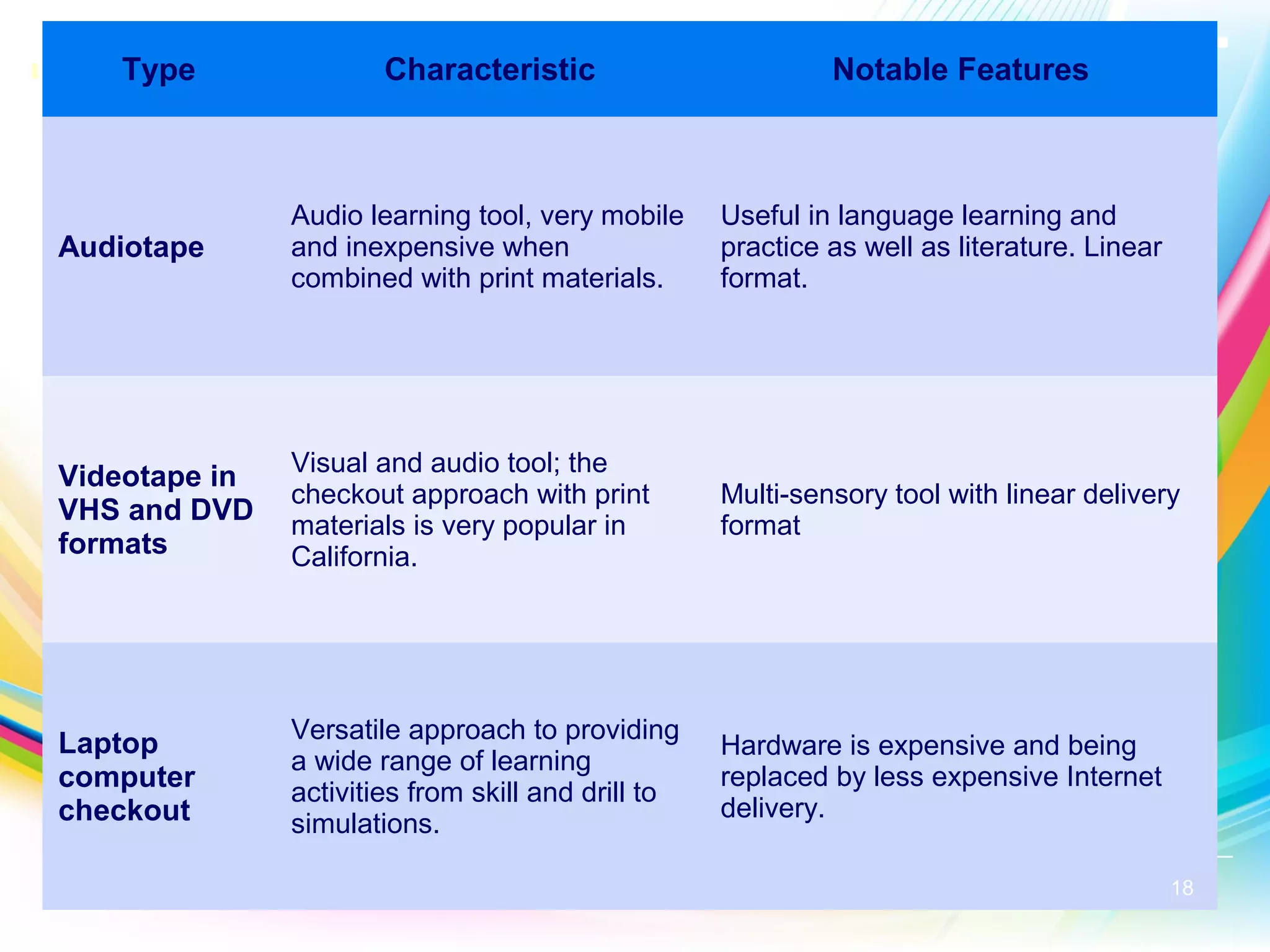 | Type | Characteristic | Notable Features |
|---|---|---|
| Audiotape | Audio learning tool, very mobile and inexpensive when combined with print materials. | Useful in language learning and practice as well as literature. Linear format. |
| Videotape in VHS and DVD formats | Visual and audio tool; the checkout approach with print materials is very popular in California. | Multi-sensory tool with linear delivery format |
| Laptop computer checkout | Versatile approach to providing a wide range of learning activities from skill and drill to simulations. | Hardware is expensive and being replaced by less expensive Internet delivery. |

18